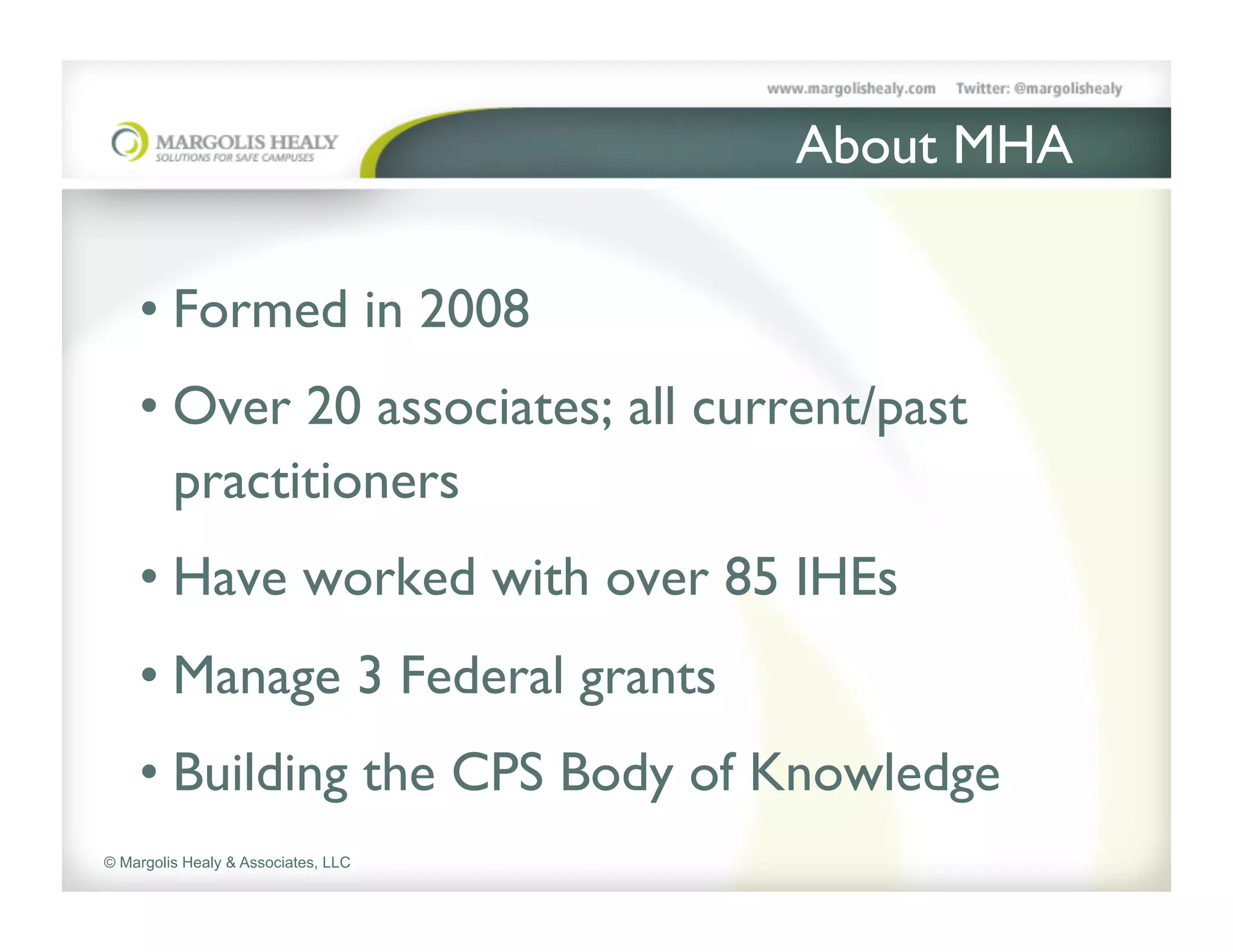 www.margolishealy.com Twitter: @margolishealy

MARGOLIS HEALY
SOLUTIONS FOR SAFE CAMPUSES

About MHA

• Formed in 2008
• Over 20 associates; all current/past practitioners
• Have worked with over 85 IHEs
• Manage 3 Federal grants
• Building the CPS Body of Knowledge

© Margolis Healy & Associates, LLC